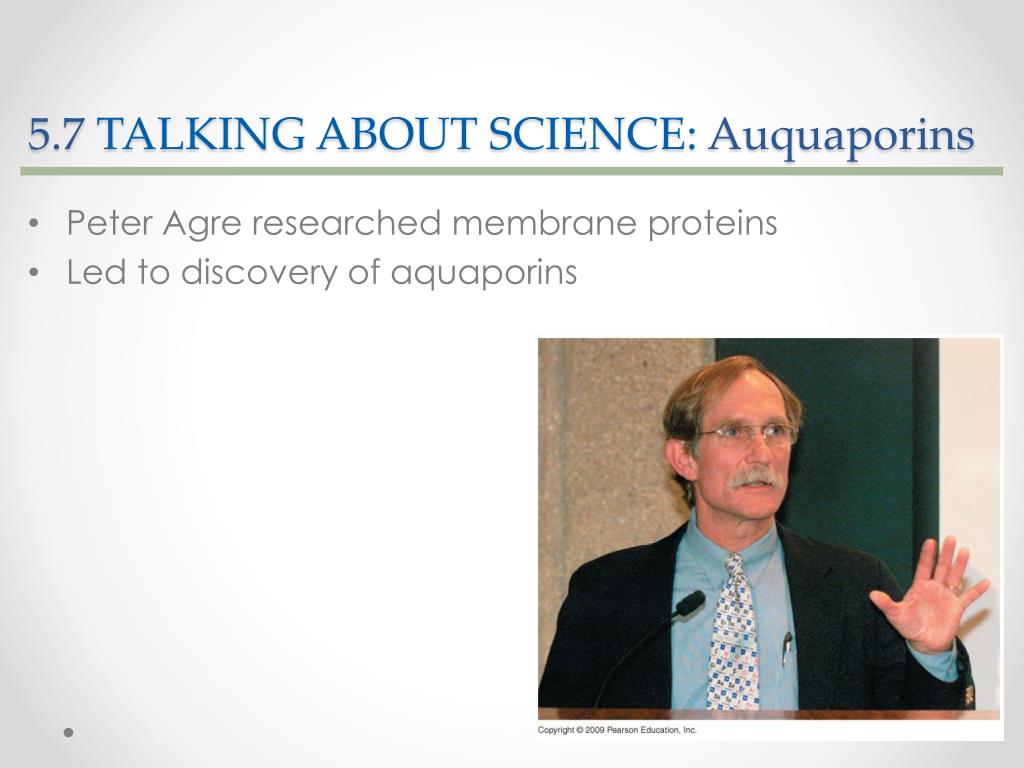 5.7 TALKING ABOUT SCIENCE: Auquaporins

• Peter Agre researched membrane proteins
• Led to discovery of aquaporins

Copyright © 2009 Pearson Education, Inc.